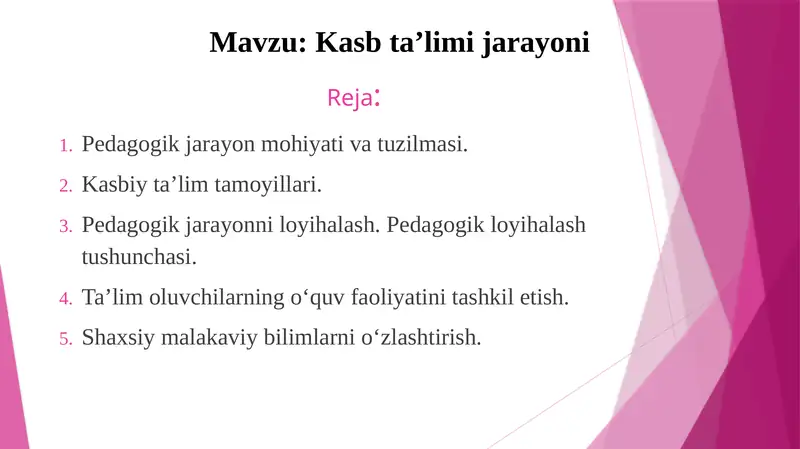 Mavzu: Kasb ta’limi jarayoni

Reja:

1. Pedagogik jarayon mohiyati va tuzilmasi.
2. Kasbiy ta’lim tamoyillari.
3. Pedagogik jarayonni loyihalash. Pedagogik loyihalash tushunchasi.
4. Ta’lim oluvchilarning o‘quv faoliyatini tashkil etish.
5. Shaxsiy malakaviy bilimlarni o‘zlashtirish.